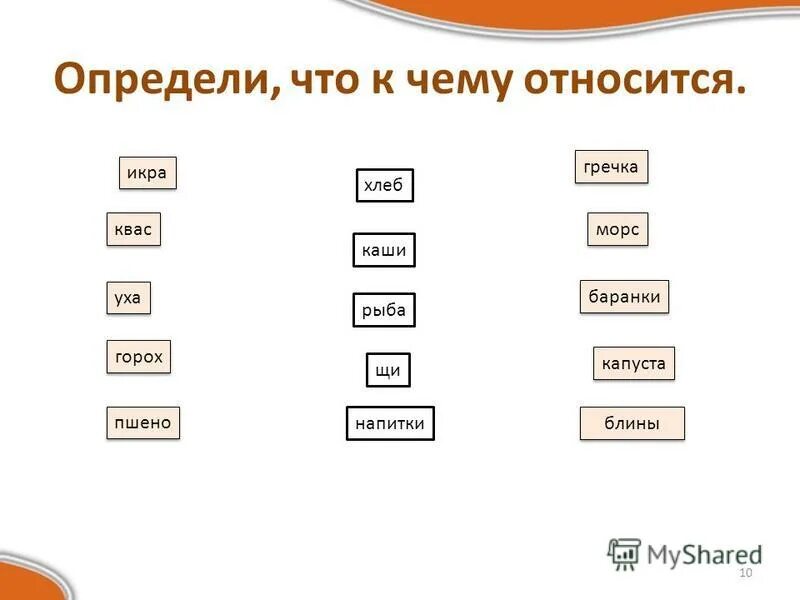 Определи, что к чему относится.

икра

квас

уха

горох

пшено

хлеб

каши

рыба

щи

напитки

гречка

морс

баранки

капуста

блины

MyShared

10